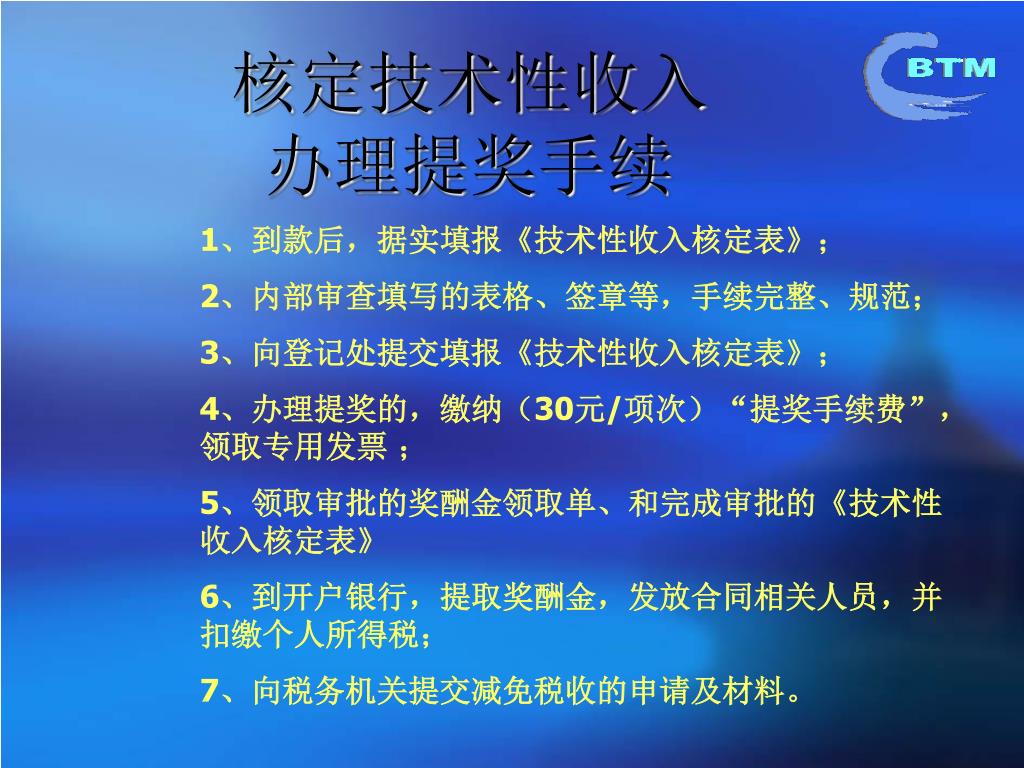 核定技术性收入
办理提奖手续

BTM

1、到款后，据实填报《技术性收入核定表》；

2、内部审查填写的表格、签章等，手续完整、规范；

3、向登记处提交填报《技术性收入核定表》；

4、办理提奖的，缴纳（30元/项次）“提奖手续费”，领取专用发票 ；

5、领取审批的奖酬金领取单、和完成审批的《技术性收入核定表》

6、到开户银行，提取奖酬金，发放合同相关人员，并扣缴个人所得税；

7、向税务机关提交减免税收的申请及材料。